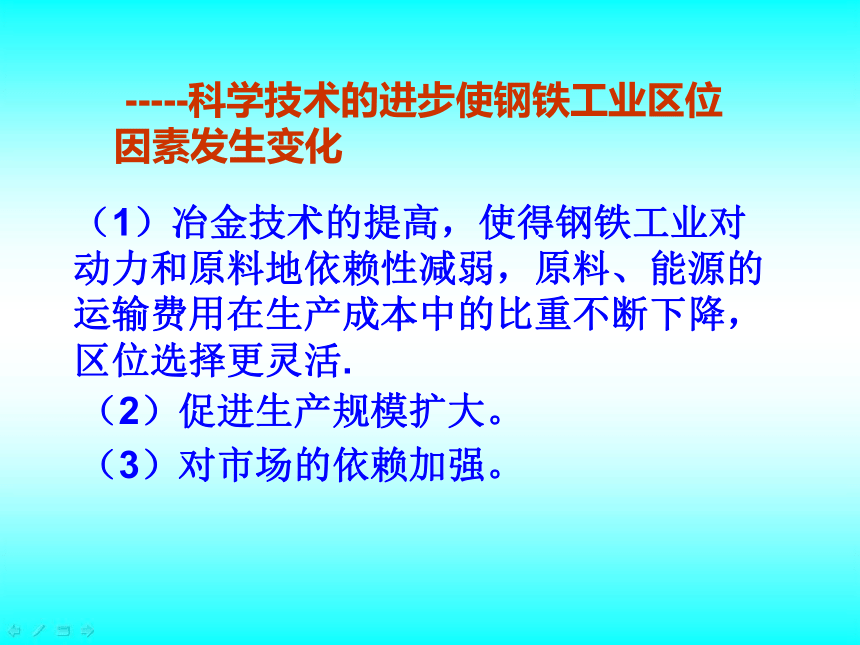 -----科学技术的进步使钢铁工业区位因素发生变化

（1）冶金技术的提高，使得钢铁工业对动力和原料地依赖性减弱，原料、能源的运输费用在生产成本中的比重不断下降，区位选择更灵活.

（2）促进生产规模扩大。

（3）对市场的依赖加强。